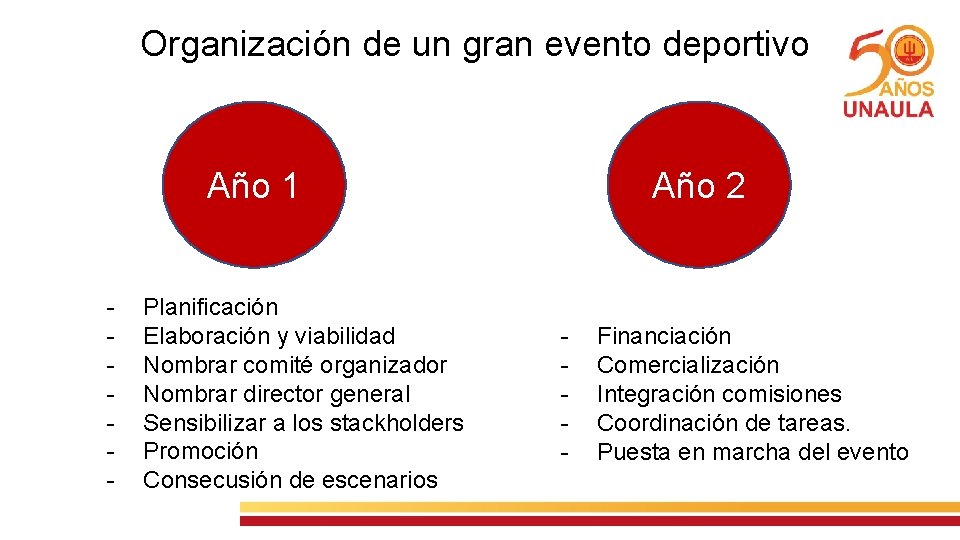 Organización de un gran evento deportivo

50 AÑOS UNAULA

Año 1

- Planificación
- Elaboración y viabilidad
- Nombrar comité organizador
- Nombrar director general
- Sensibilizar a los stackholders
- Promoción
- Consecusión de escenarios

Año 2

- Financiación
- Comercialización
- Integración comisiones
- Coordinación de tareas.
- Puesta en marcha del evento